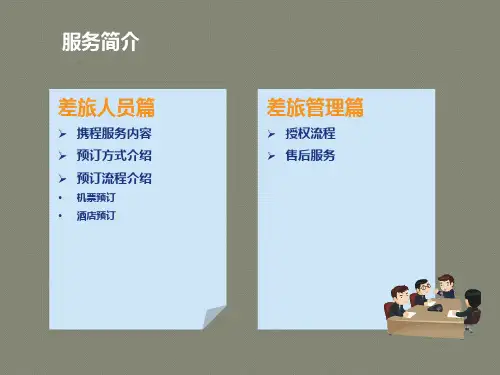 服务简介

差旅人员篇

➢ 携程服务内容
➢ 预订方式介绍
➢ 预订流程介绍
• 机票预订
• 酒店预订

差旅管理篇

➢ 授权流程
➢ 售后服务